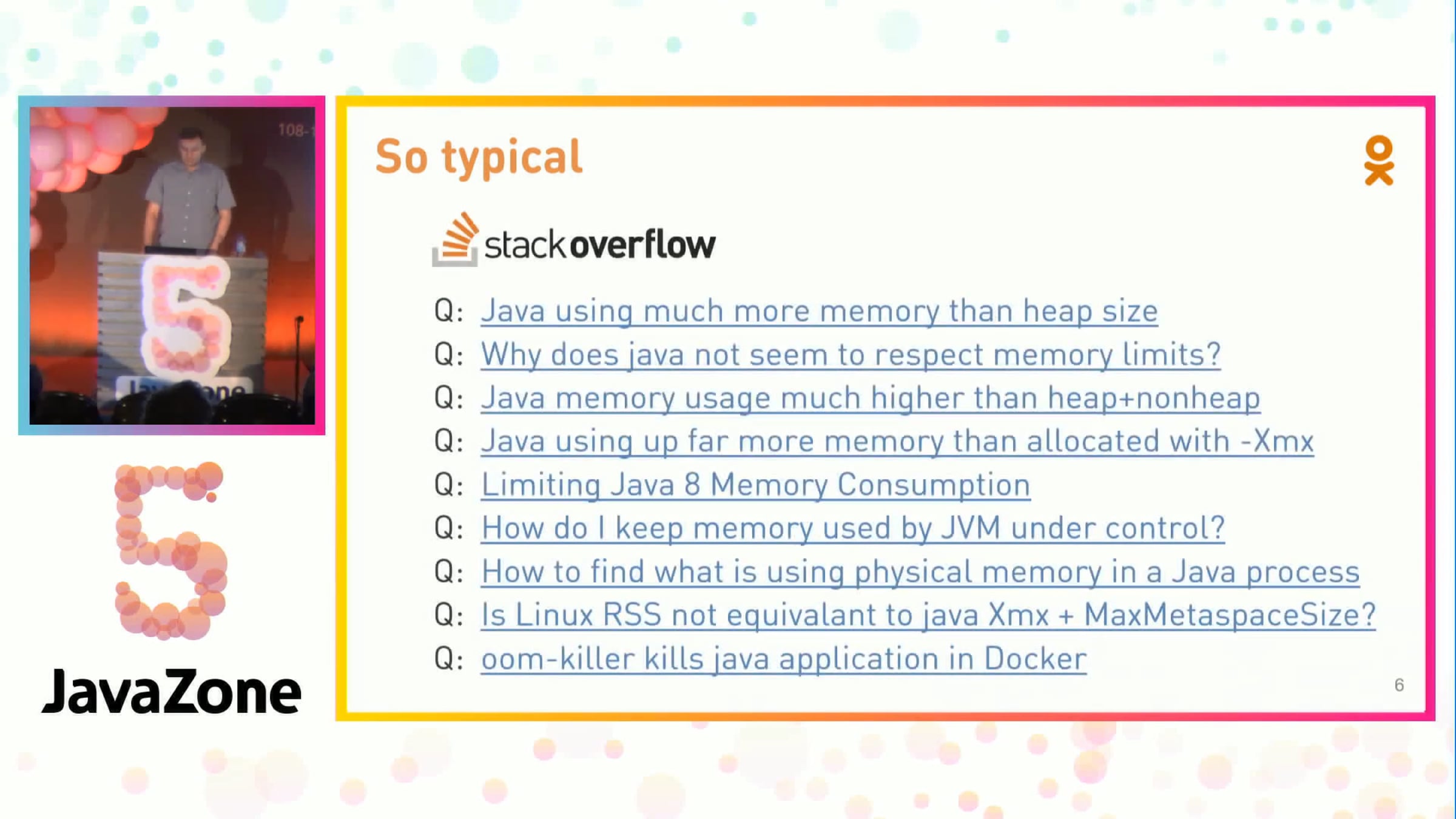 108-

JavaZone

So typical

stackoverflow

Q: Java using much more memory than heap size
Q: Why does java not seem to respect memory limits?
Q: Java memory usage much higher than heap+nonheap
Q: Java using up far more memory than allocated with -Xmx
Q: Limiting Java 8 Memory Consumption
Q: How do I keep memory used by JVM under control?
Q: How to find what is using physical memory in a Java process
Q: Is Linux RSS not equivalant to java Xmx + MaxMetaspaceSize?
Q: oom-killer kills java application in Docker

6